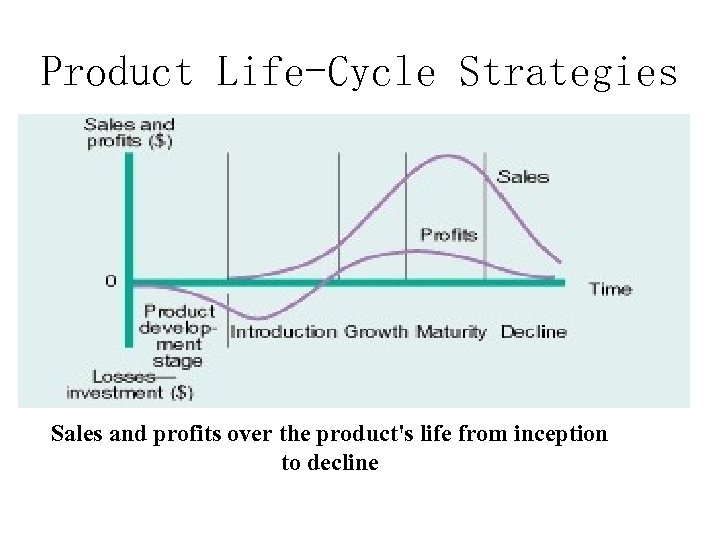 Product Life-Cycle Strategies

Sales and profits ($)

Sales

Profits

0

Time

Product development stage

Introduction Growth Maturity Decline

Losses— investment ($)

Sales and profits over the product's life from inception to decline